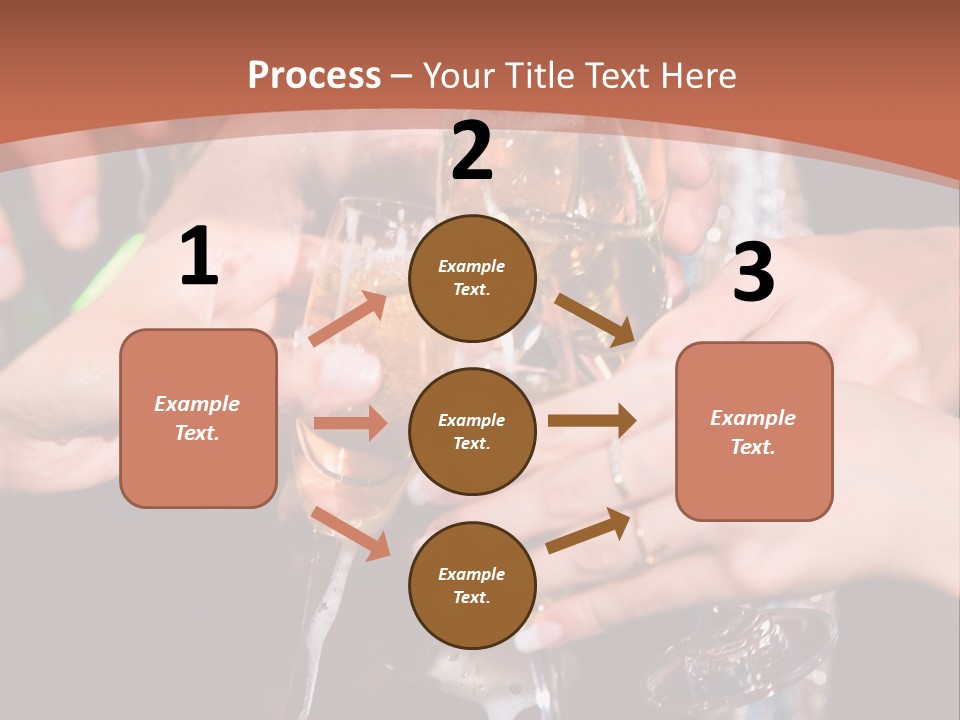 Process – Your Title Text Here

1

Example Text.

2

Example Text.

Example Text.

Example Text.

3

Example Text.